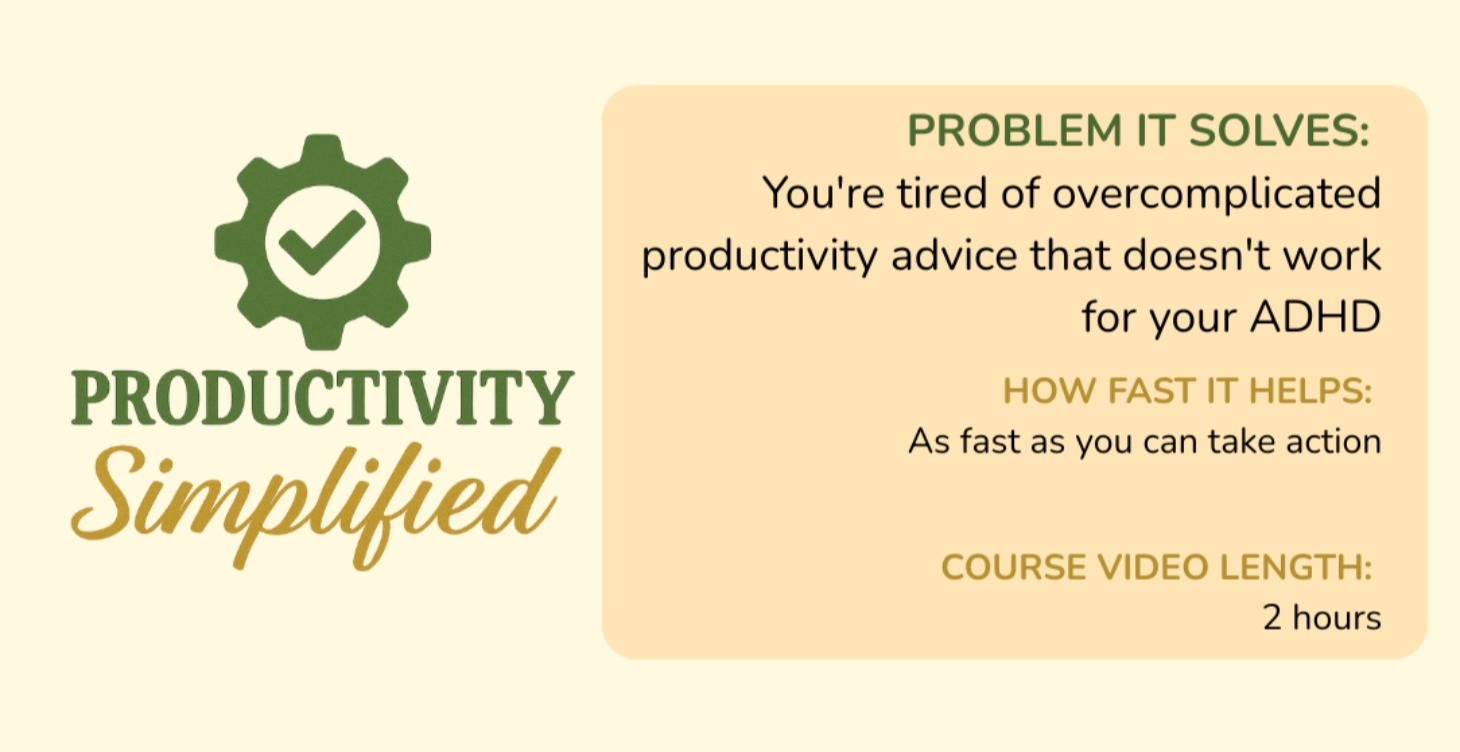 PRODUCTIVITY
Simplified

PROBLEM IT SOLVES:
You're tired of overcomplicated productivity advice that doesn't work for your ADHD

HOW FAST IT HELPS:
As fast as you can take action

COURSE VIDEO LENGTH:
2 hours